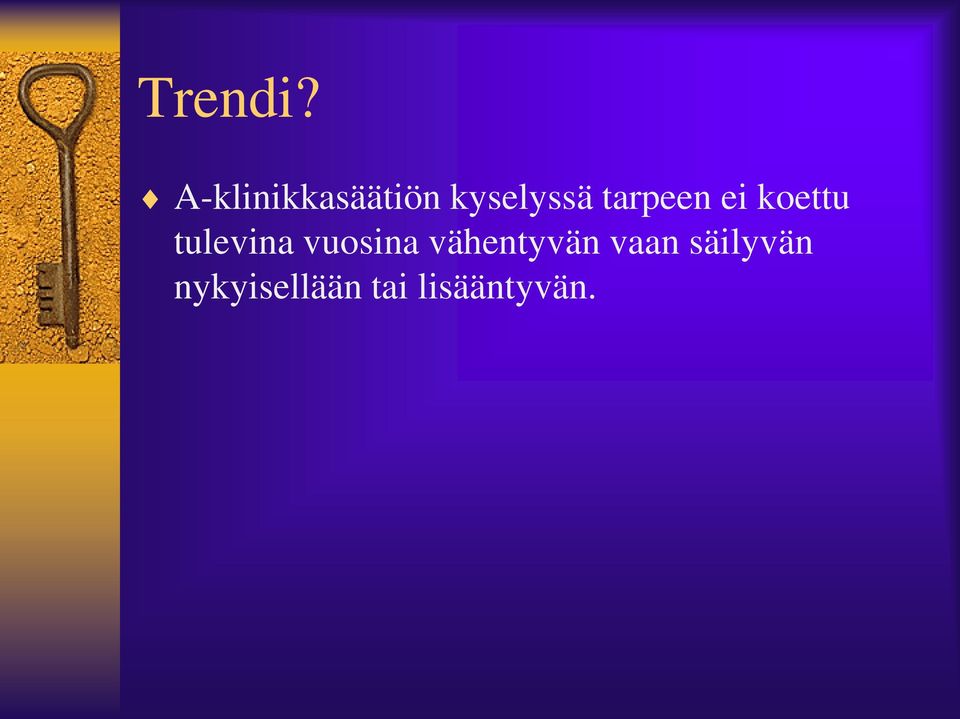 Trendi?

♦ A-klinikkasäätiön kyselyssä tarpeen ei koettu tulevina vuosina vähentyvän vaan säilyvän nykyisellään tai lisääntyvän.